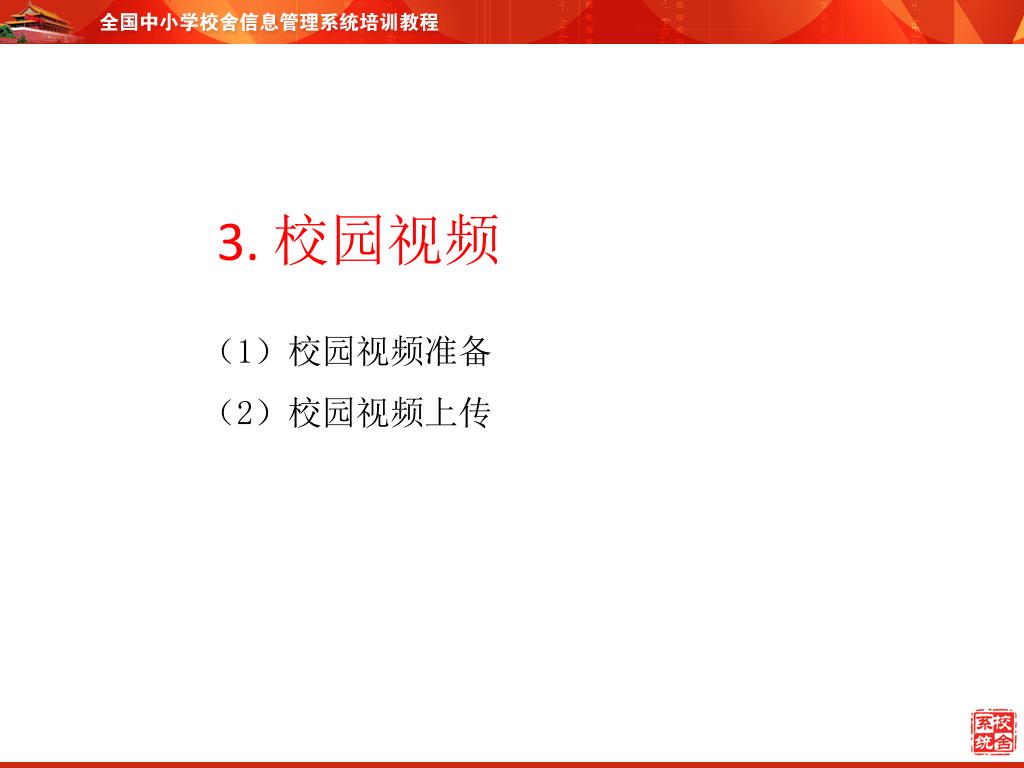 全国中小学校舍信息管理系统培训教程

3. 校园视频

（1）校园视频准备

（2）校园视频上传

校舍系统